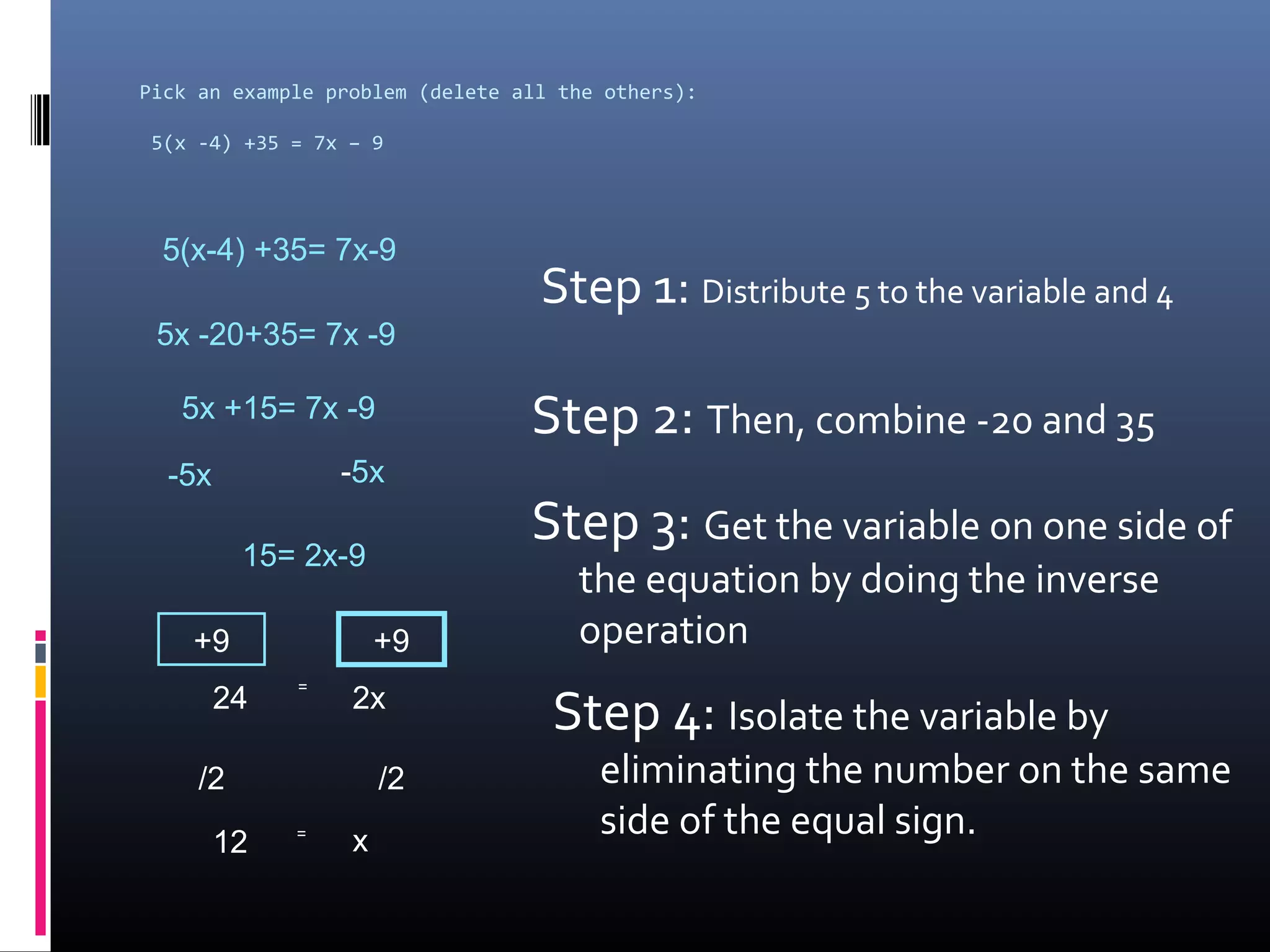 Pick an example problem (delete all the others):

5(x -4) +35 = 7x – 9

5(x-4) +35= 7x-9

5x -20+35= 7x -9

5x +15= 7x -9

-5x -5x

15= 2x-9

+9 +9

24 = 2x

/2 /2

12 = x

Step 1: Distribute 5 to the variable and 4

Step 2: Then, combine -20 and 35

Step 3: Get the variable on one side of the equation by doing the inverse operation

Step 4: Isolate the variable by eliminating the number on the same side of the equal sign.